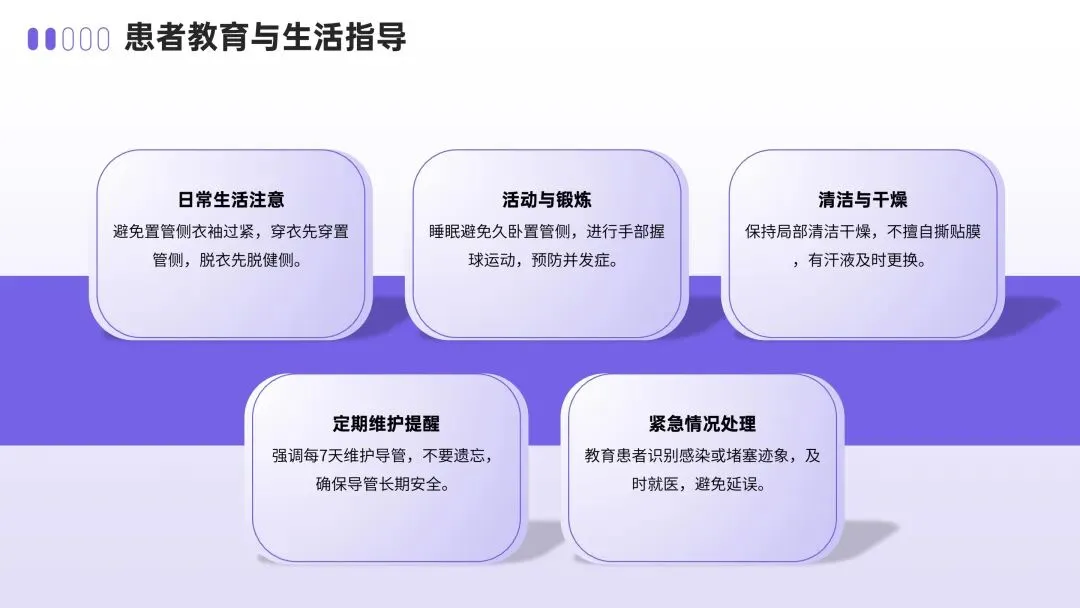 患者教育与生活指导

日常生活注意

避免置管侧衣袖过紧，穿衣先穿置管侧，脱衣先脱健侧。

活动与锻炼

睡眠避免久卧置管侧，进行手部握球运动，预防并发症。

清洁与干燥

保持局部清洁干燥，不擅自撕贴膜，有汗液及时更换。

定期维护提醒

强调每7天维护导管，不要遗忘，确保导管长期安全。

紧急情况处理

教育患者识别感染或堵塞迹象，及时就医，避免延误。